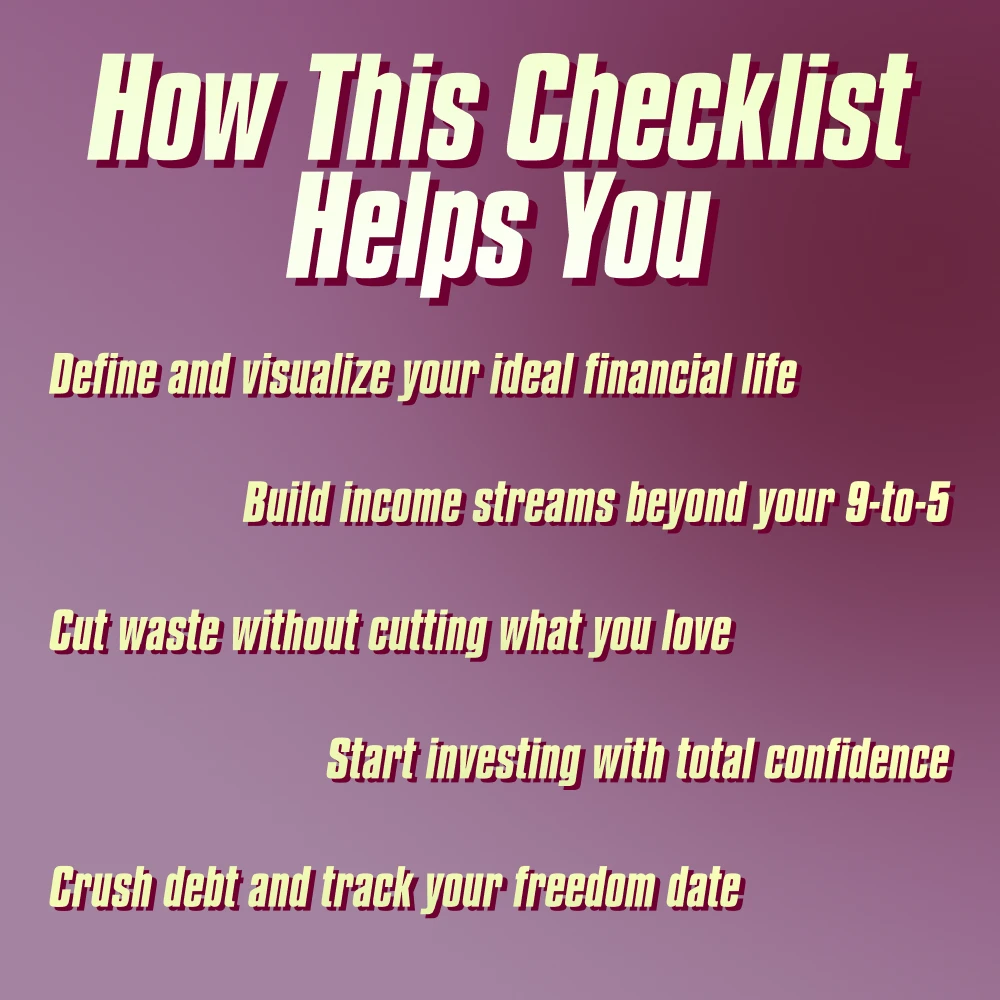 How This Checklist Helps You

Define and visualize your ideal financial life

Build income streams beyond your 9-to-5

Cut waste without cutting what you love

Start investing with total confidence

Crush debt and track your freedom date